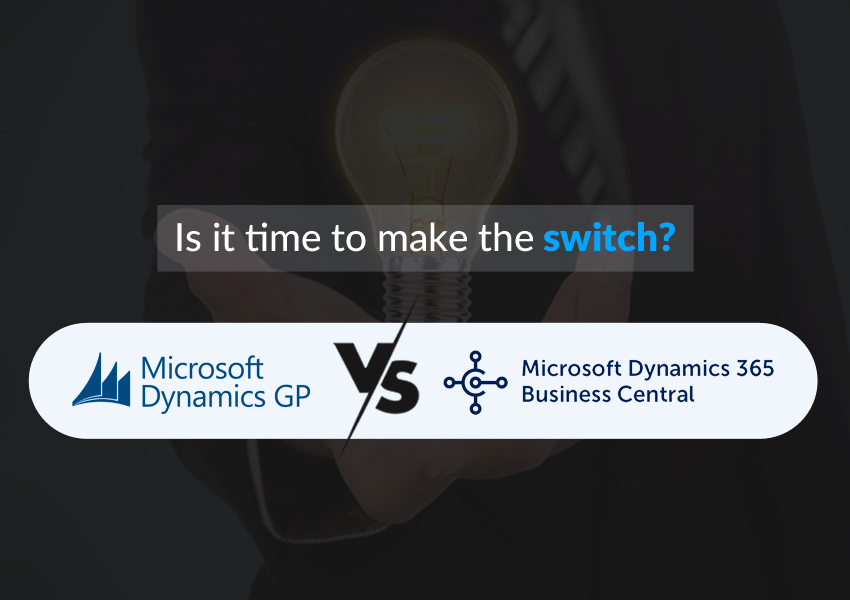 Is it time to make the switch?

Microsoft Dynamics GP

VS

Microsoft Dynamics 365 Business Central